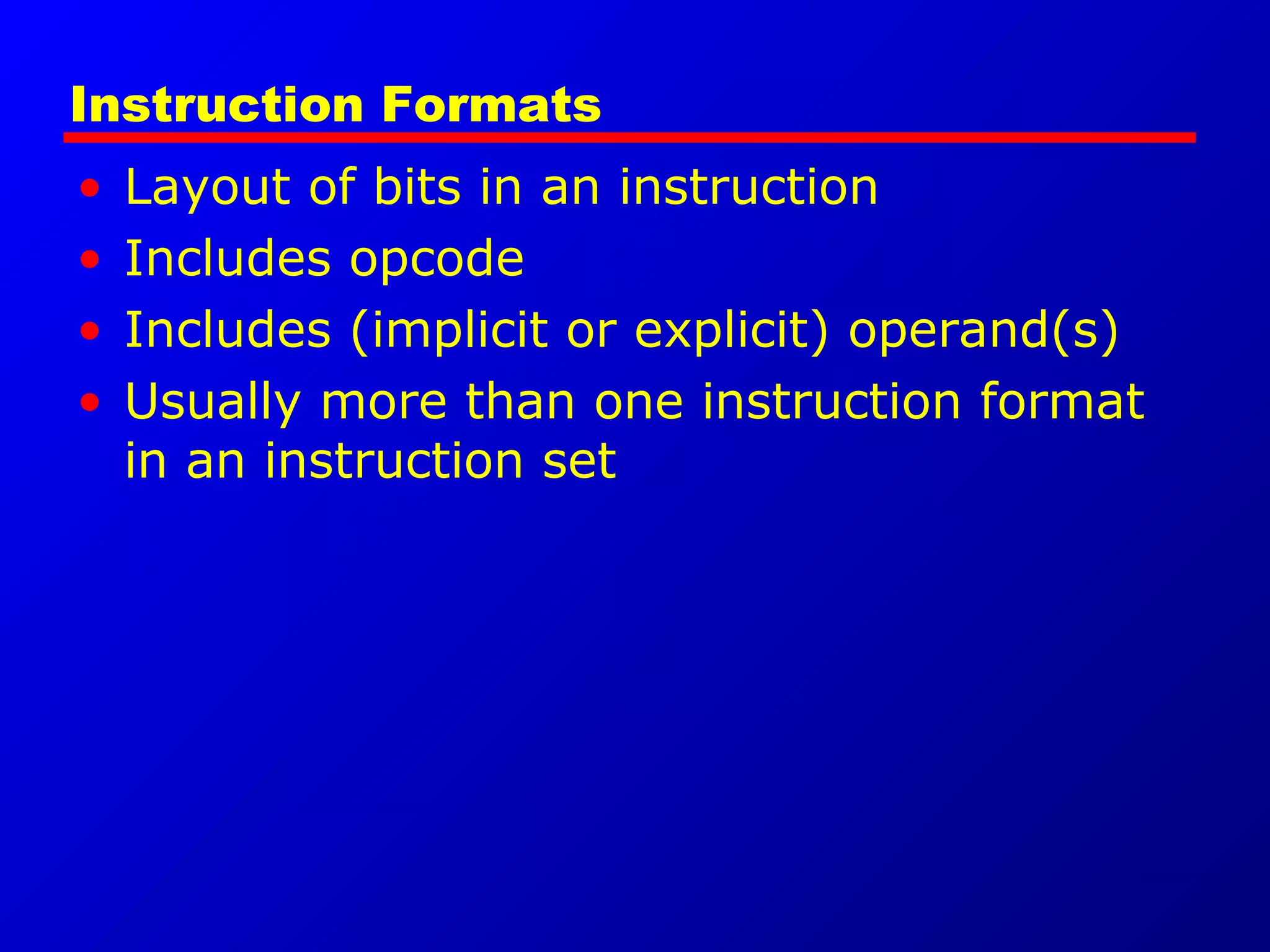 Instruction Formats

• Layout of bits in an instruction
• Includes opcode
• Includes (implicit or explicit) operand(s)
• Usually more than one instruction format in an instruction set